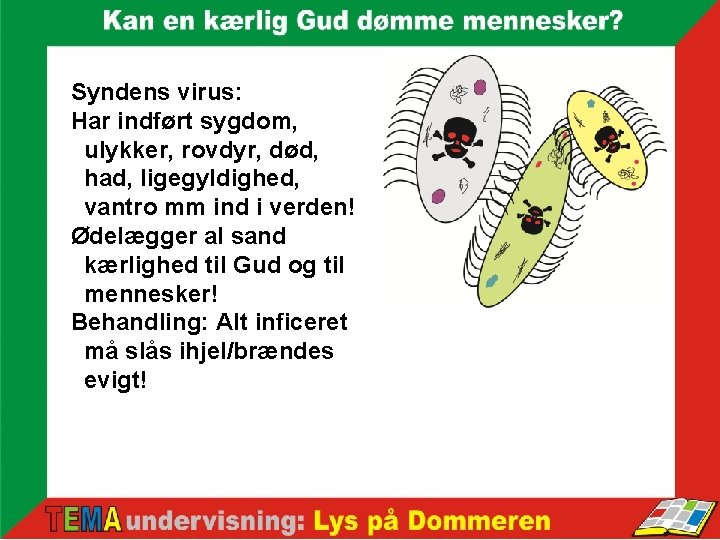 Kan en kærlig Gud dømme mennesker?

Syndens virus:
Har indført sygdom, ulykker, rovdyr, død, had, ligegyldighed, vantro mm ind i verden!
Ødelægger al sand kærlighed til Gud og til mennesker!
Behandling: Alt inficeret må slås ihjel/brændes evigt!

TEMA undervisning: Lys på Dommeren